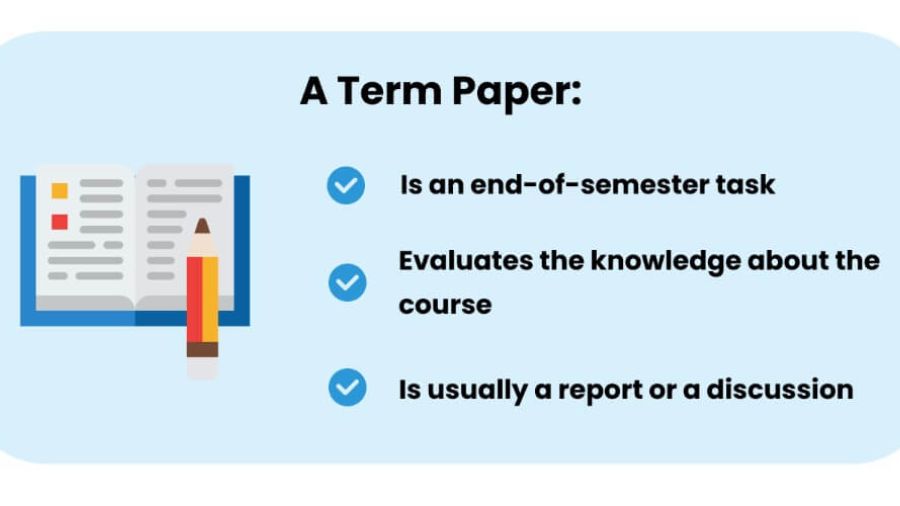 A Term Paper:

Is an end-of-semester task

Evaluates the knowledge about the course

Is usually a report or a discussion